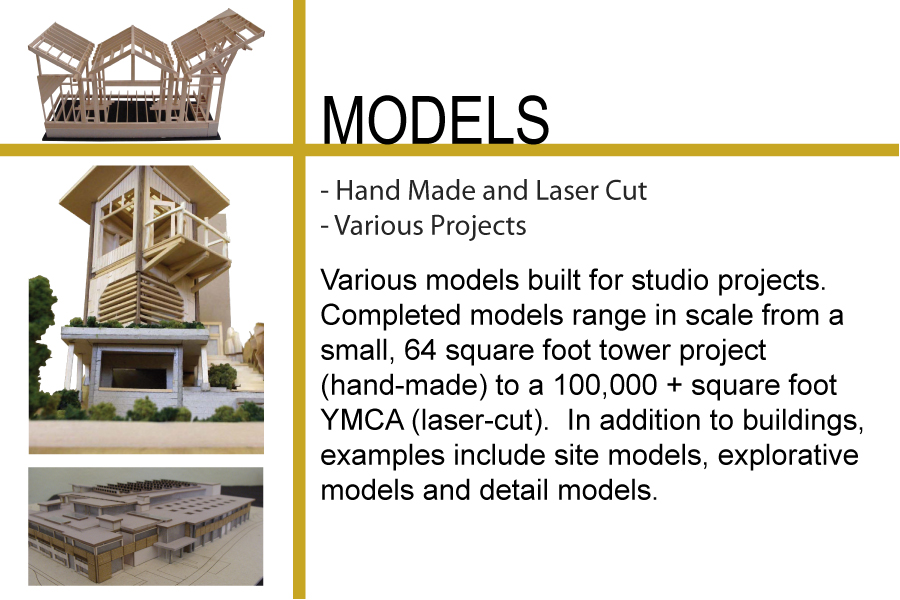 MODELS

- Hand Made and Laser Cut
- Various Projects

Various models built for studio projects. Completed models range in scale from a small, 64 square foot tower project (hand-made) to a 100,000 + square foot YMCA (laser-cut).  In addition to buildings, examples include site models, explorative models and detail models.